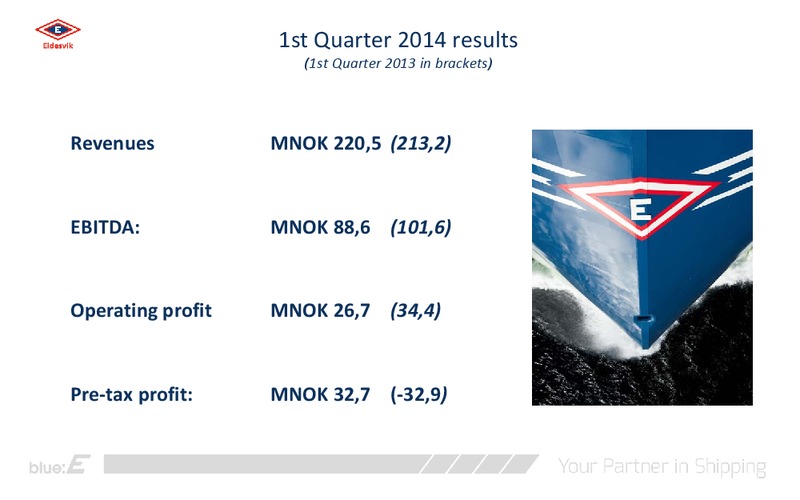 E
Eidesvik

1st Quarter 2014 results
(1st Quarter 2013 in brackets)

Revenues MNOK 220,5 (213,2)

EBITDA: MNOK 88,6 (101,6)

Operating profit MNOK 26,7 (34,4)

Pre-tax profit: MNOK 32,7 (-32,9)

E

blue:E

Your Partner in Shipping